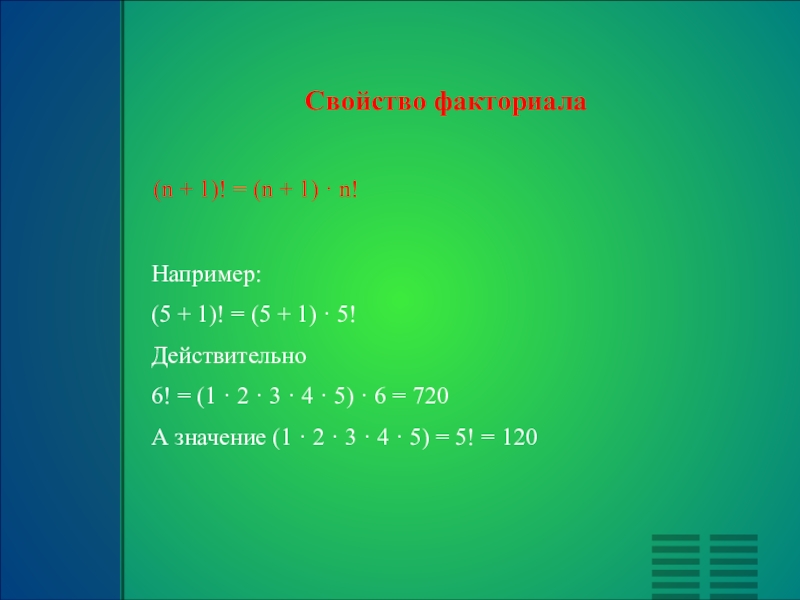 Свойство факториала

$(n + 1)! = (n + 1) \cdot n!$

Например:

$(5 + 1)! = (5 + 1) \cdot 5!$

Действительно

$6! = (1 \cdot 2 \cdot 3 \cdot 4 \cdot 5) \cdot 6 = 720$

А значение $(1 \cdot 2 \cdot 3 \cdot 4 \cdot 5) = 5! = 120$